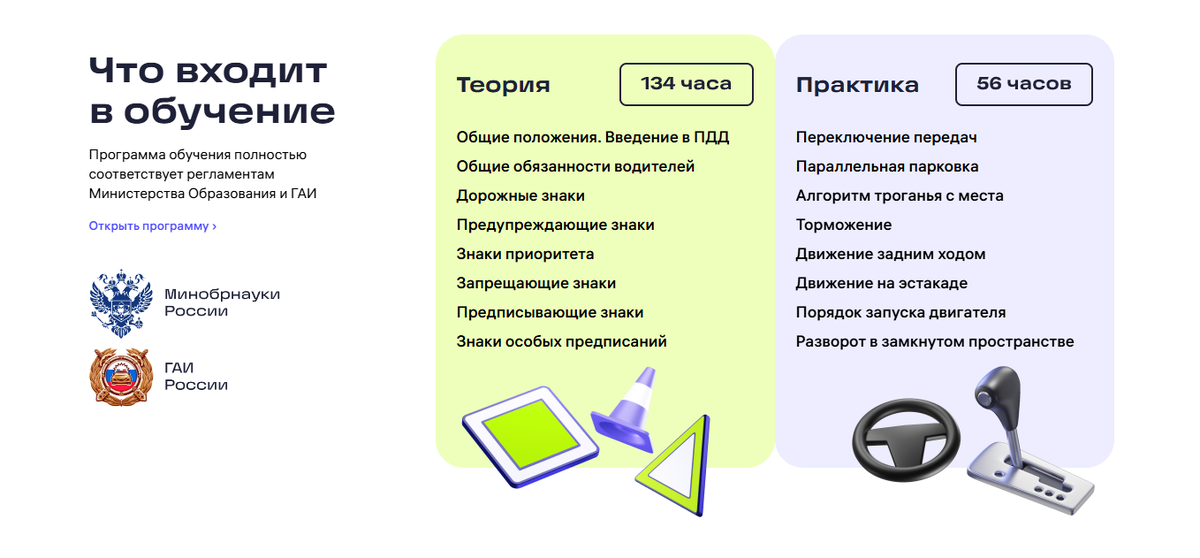 Что входит в обучение

Программа обучения полностью соответствует регламентам Министерства Образования и ГАИ

Открыть программу ›

Минобрнауки России

ГАИ России

Теория

134 часа

Общие положения. Введение в ПДД
Общие обязанности водителей
Дорожные знаки
Предупреждающие знаки
Знаки приоритета
Запрещающие знаки
Предписывающие знаки
Знаки особых предписаний

Практика

56 часов

Переключение передач
Параллельная парковка
Алгоритм троганья с места
Торможение
Движение задним ходом
Движение на эстакаде
Порядок запуска двигателя
Разворот в замкнутом пространстве